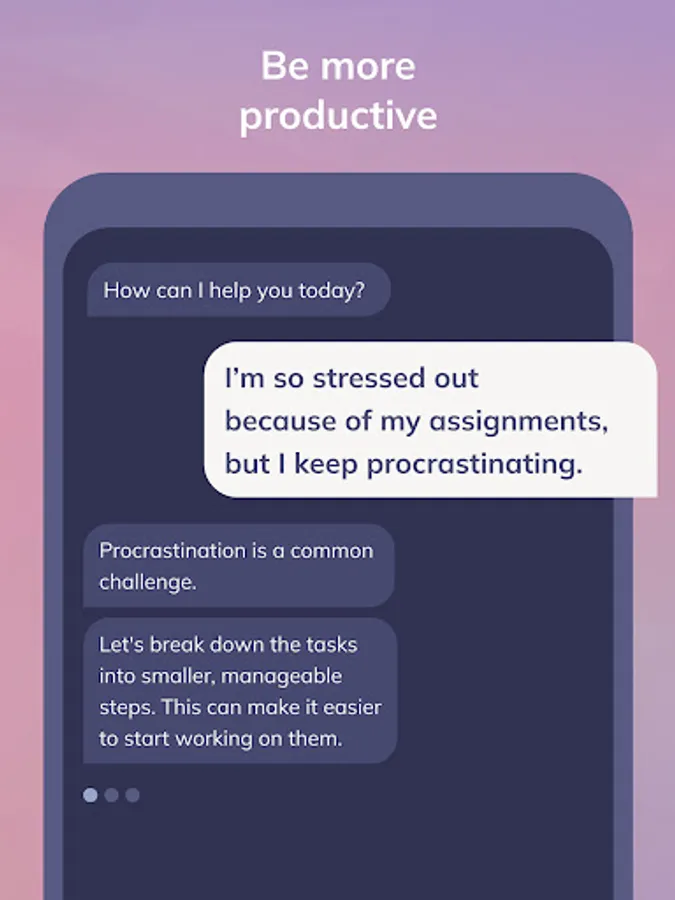 Be more productive

How can I help you today?

I'm so stressed out because of my assignments, but I keep procrastinating.

Procrastination is a common challenge.

Let's break down the tasks into smaller, manageable steps. This can make it easier to start working on them.